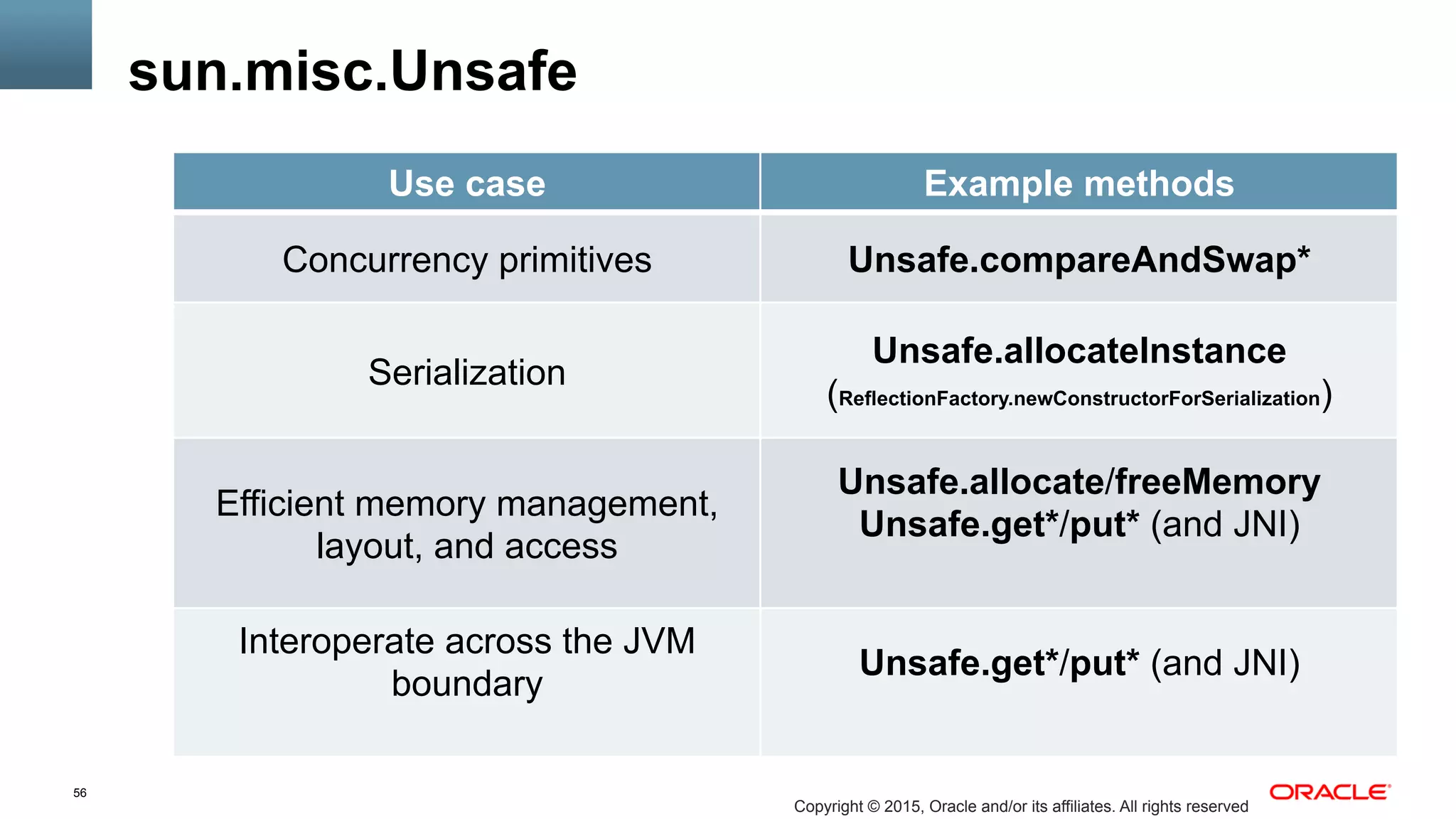 sun.misc.Unsafe

| Use case | Example methods |
|---|---|
| Concurrency primitives | Unsafe.compareAndSwap* |
| Serialization | Unsafe.allocateInstance (ReflectionFactory.newConstructorForSerialization) |
| Efficient memory management, layout, and access | Unsafe.allocate/freeMemory Unsafe.get*/put* (and JNI) |
| Interoperate across the JVM boundary | Unsafe.get*/put* (and JNI) |

56

Copyright © 2015, Oracle and/or its affiliates. All rights reserved

ORACLE